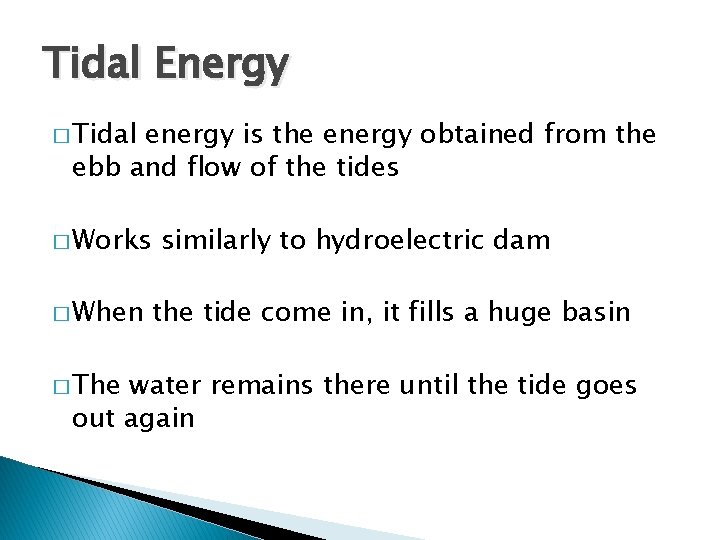 Tidal Energy

□ Tidal energy is the energy obtained from the ebb and flow of the tides

□ Works similarly to hydroelectric dam

□ When the tide come in, it fills a huge basin

□ The water remains there until the tide goes out again